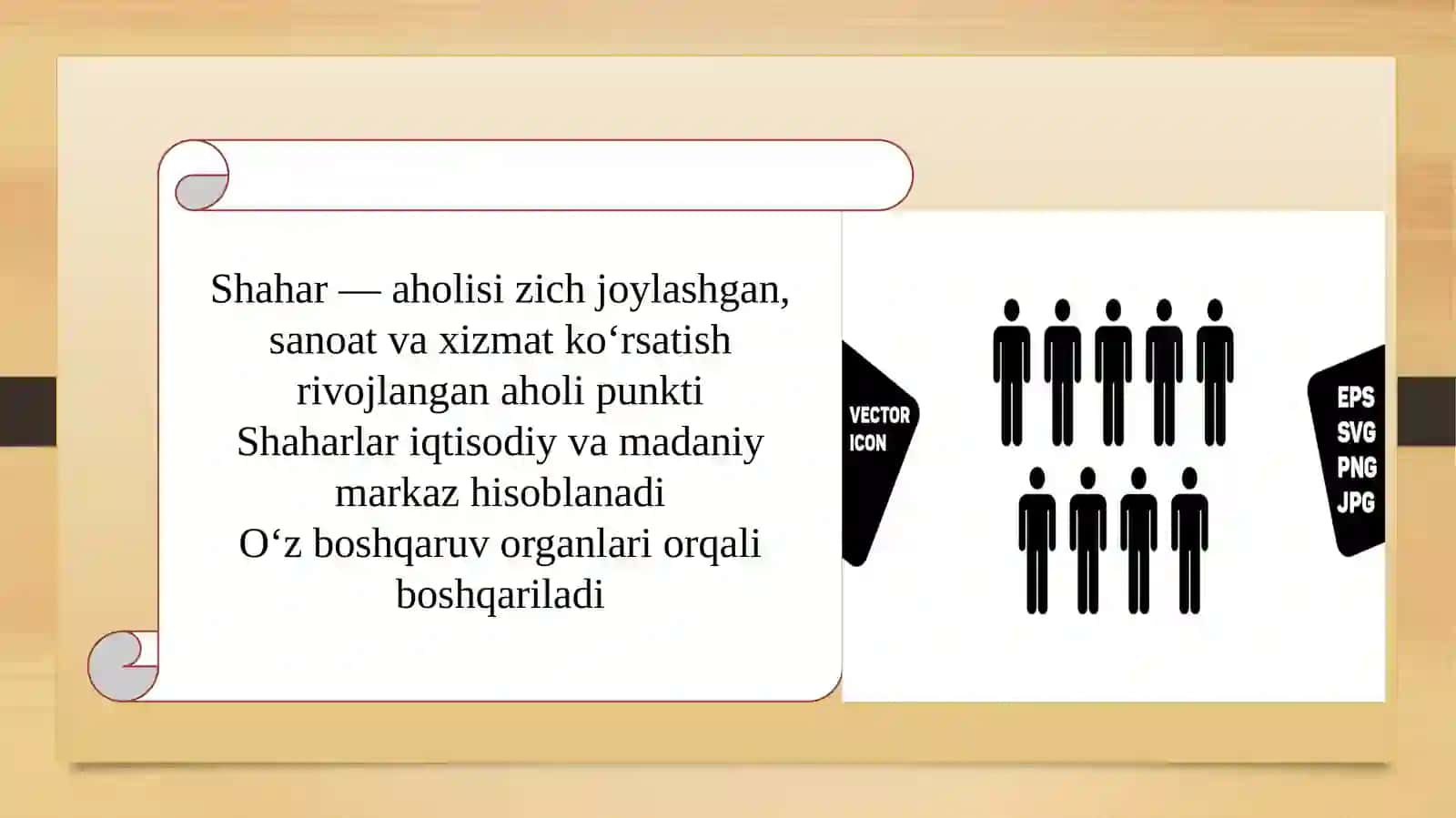 Shahar — aholisi zich joylashgan, sanoat va xizmat ko‘rsatish rivojlangan aholi punkti
Shaharlar iqtisodiy va madaniy markaz hisoblanadi
O‘z boshqaruv organlari orqali boshqariladi

VECTOR ICON

EPS
SVG
PNG
JPG